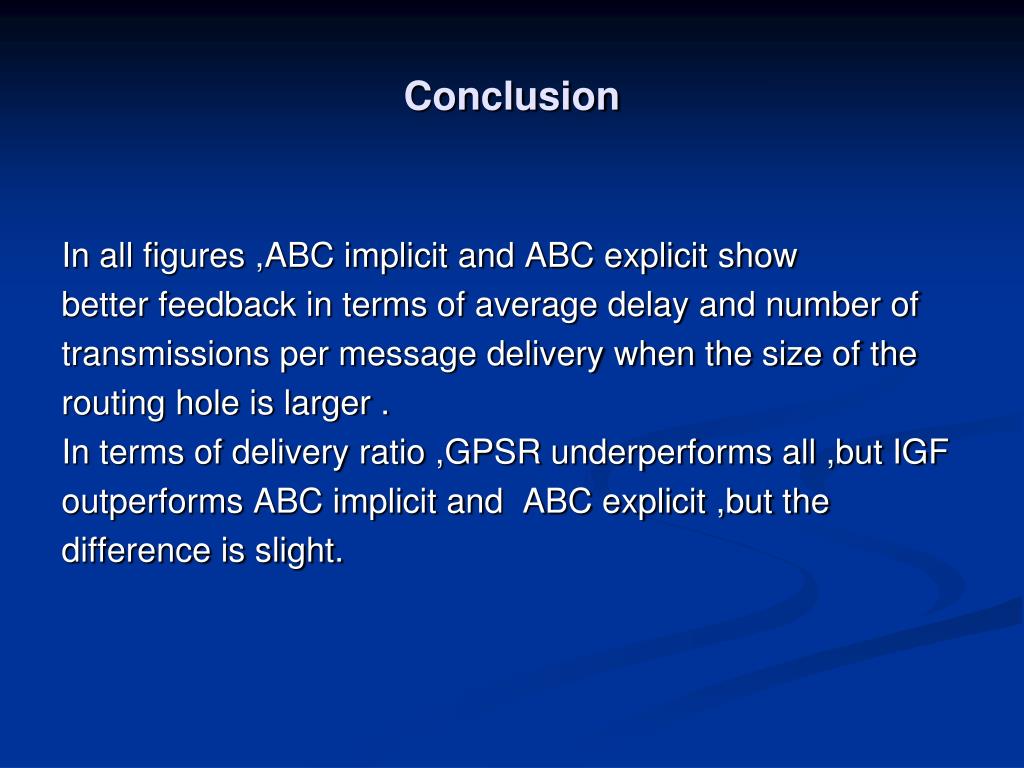 Conclusion

In all figures ,ABC implicit and ABC explicit show better feedback in terms of average delay and number of transmissions per message delivery when the size of the routing hole is larger .
In terms of delivery ratio ,GPSR underperforms all ,but IGF outperforms ABC implicit and ABC explicit ,but the difference is slight.